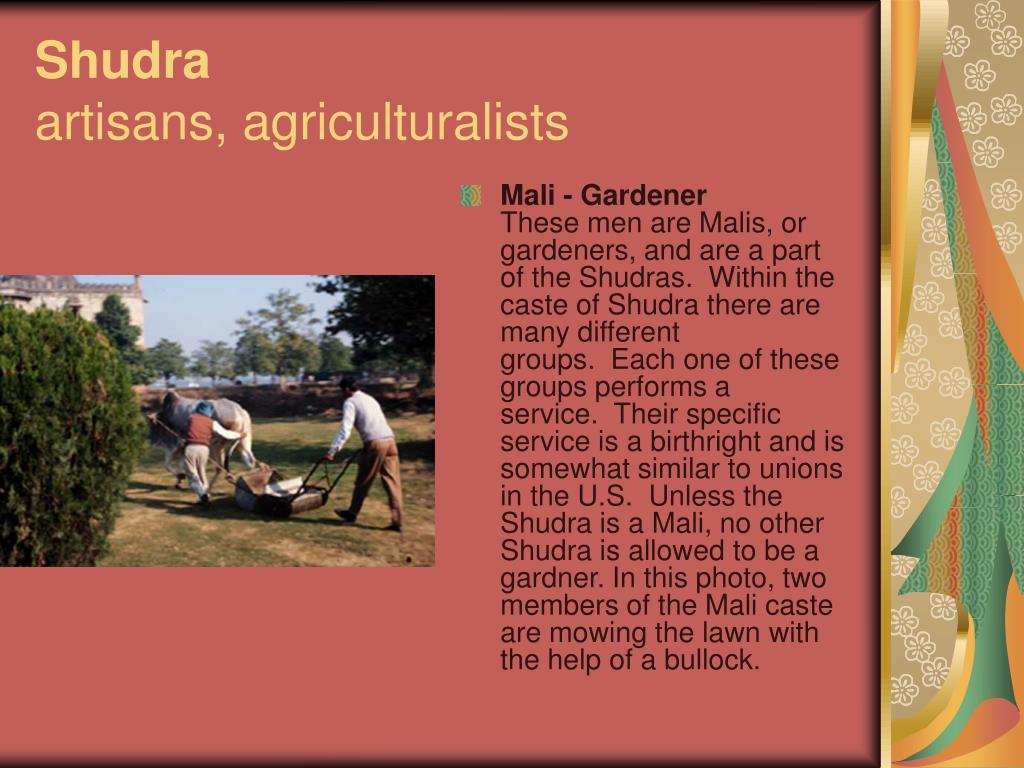 Shudra
artisans, agriculturalists

Mali - Gardener
These men are Malis, or gardeners, and are a part of the Shudras. Within the caste of Shudra there are many different groups. Each one of these groups performs a service. Their specific service is a birthright and is somewhat similar to unions in the U.S. Unless the Shudra is a Mali, no other Shudra is allowed to be a gardner. In this photo, two members of the Mali caste are mowing the lawn with the help of a bullock.